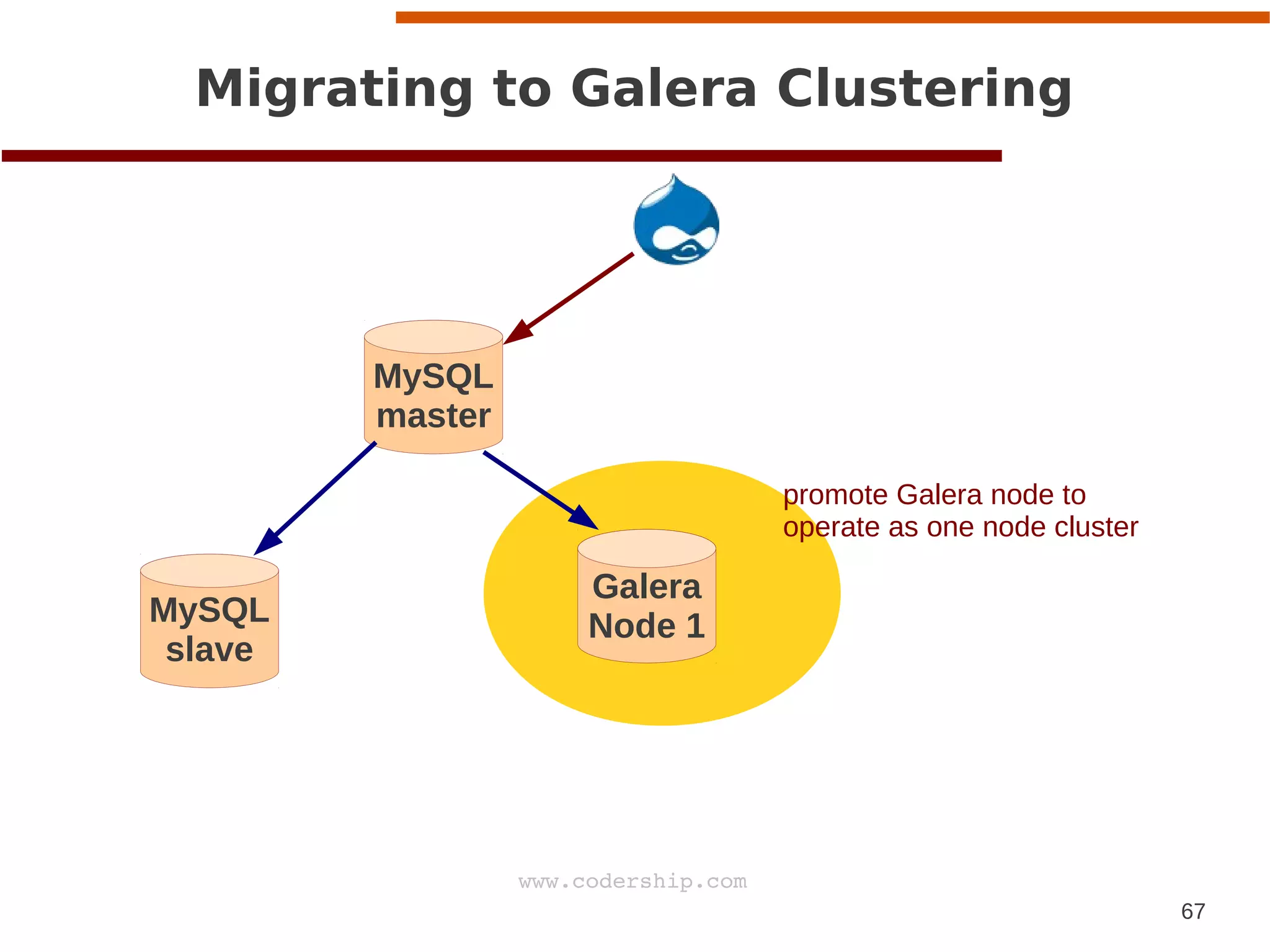 Migrating to Galera Clustering

MySQL master

promote Galera node to operate as one node cluster

MySQL slave

Galera Node 1

www.codership.com

67